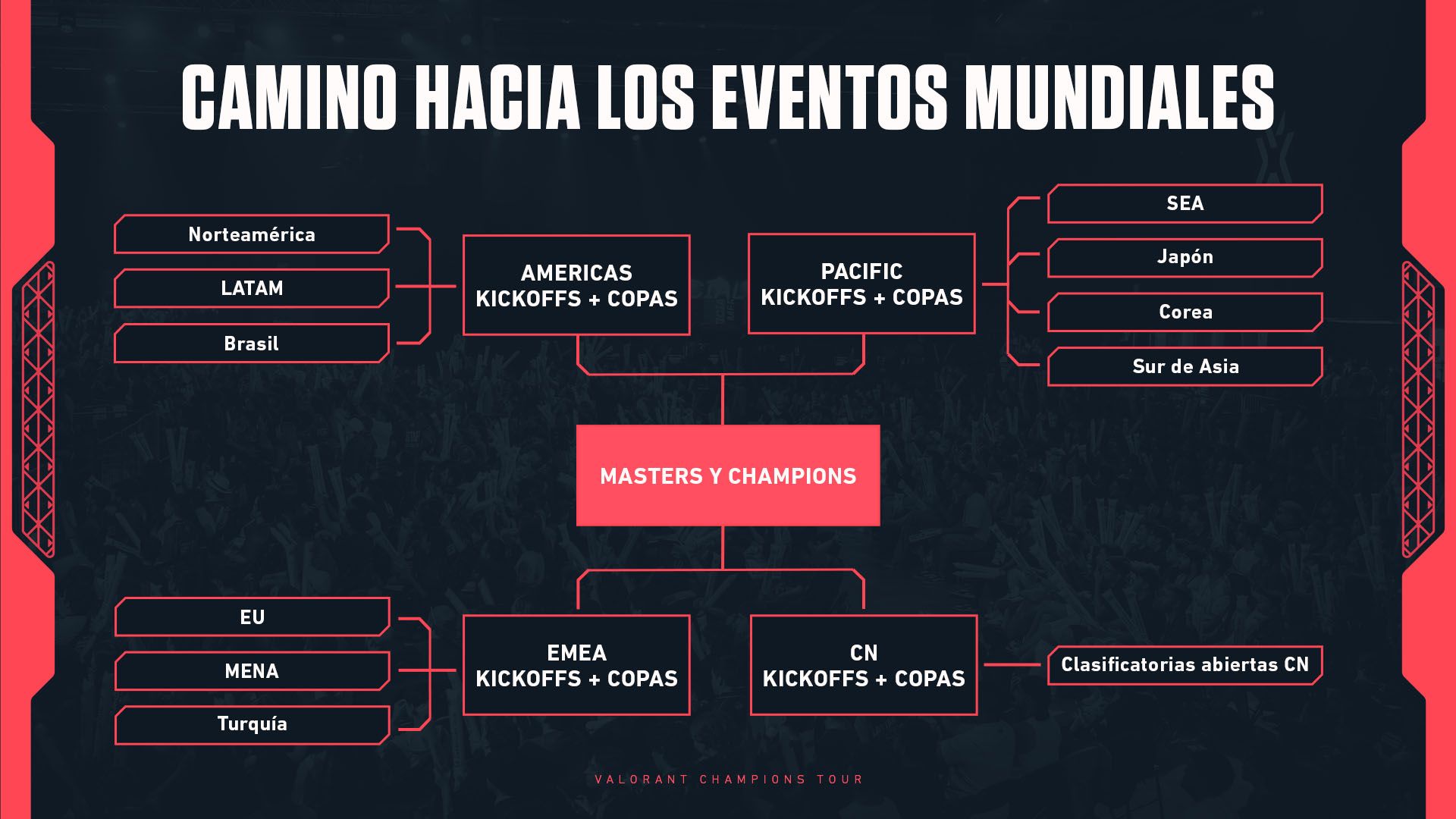 CAMINO HACIA LOS EVENTOS MUNDIALES

Norteamérica

LATAM

Brasil

AMERICAS
KICKOFFS + COPAS

PACIFIC
KICKOFFS + COPAS

SEA

Japón

Corea

Sur de Asia

MASTERS Y CHAMPIONS

EU

MENA

Turquía

EMEA
KICKOFFS + COPAS

CN
KICKOFFS + COPAS

Clasificatorias abiertas CN

VALORANT CHAMPIONS TOUR